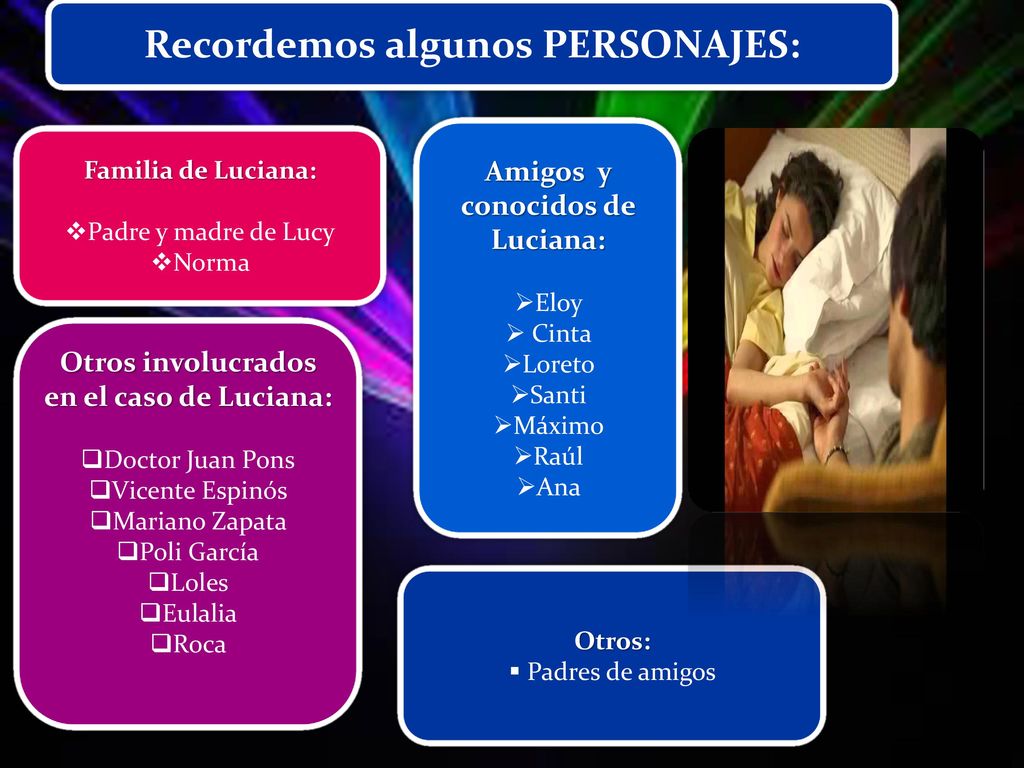 Recordemos algunos PERSONAJES:

Familia de Luciana:

❖Padre y madre de Lucy
❖Norma

Otros involucrados en el caso de Luciana:

❑Doctor Juan Pons
❑Vicente Espinós
❑Mariano Zapata
❑Poli García
❑Loles
❑Eulalia
❑Roca

Amigos y conocidos de Luciana:

➢Eloy
➢ Cinta
➢Loreto
➢Santi
➢Máximo
➢Raúl
➢Ana

Otros:
▪ Padres de amigos